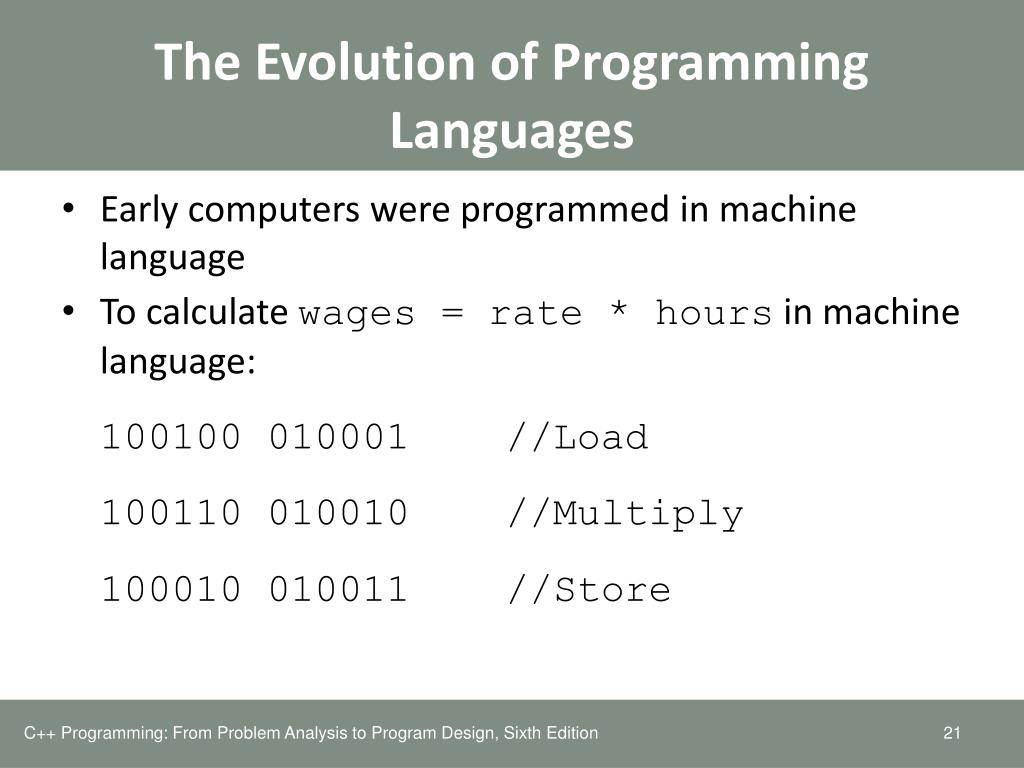 The Evolution of Programming Languages

• Early computers were programmed in machine language
• To calculate wages = rate * hours in machine language:

100100 010001 //Load

100110 010010 //Multiply

100010 010011 //Store

C++ Programming: From Problem Analysis to Program Design, Sixth Edition

21